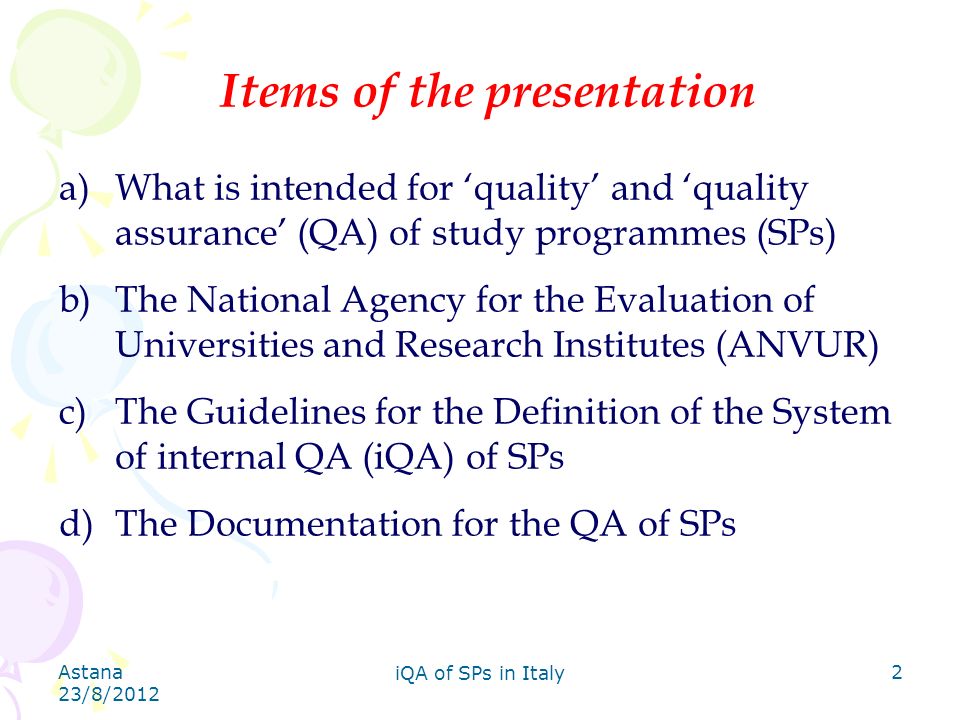 Items of the presentation

a) What is intended for ‘quality’ and ‘quality assurance’ (QA) of study programmes (SPs)

b) The National Agency for the Evaluation of Universities and Research Institutes (ANVUR)

c) The Guidelines for the Definition of the System of internal QA (iQA) of SPs

d) The Documentation for the QA of SPs

Astana 23/8/2012

iQA of SPs in Italy

2